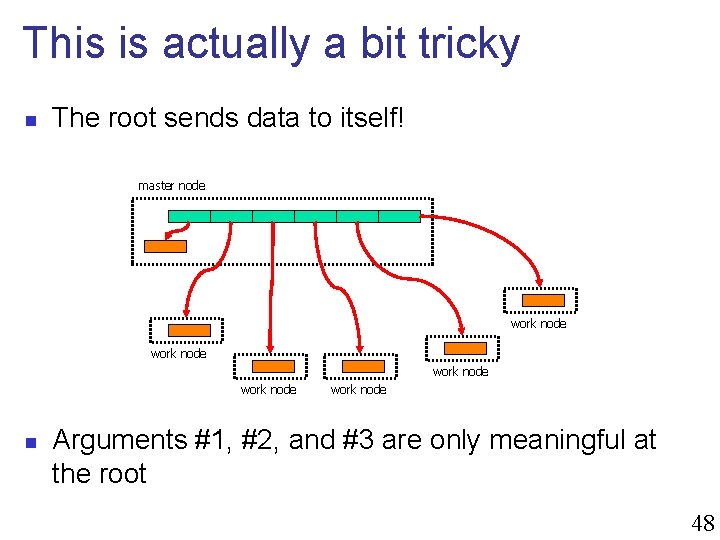 This is actually a bit tricky

■ The root sends data to itself!

master node

work node

work node

work node

work node

work node

■ Arguments #1, #2, and #3 are only meaningful at the root

48